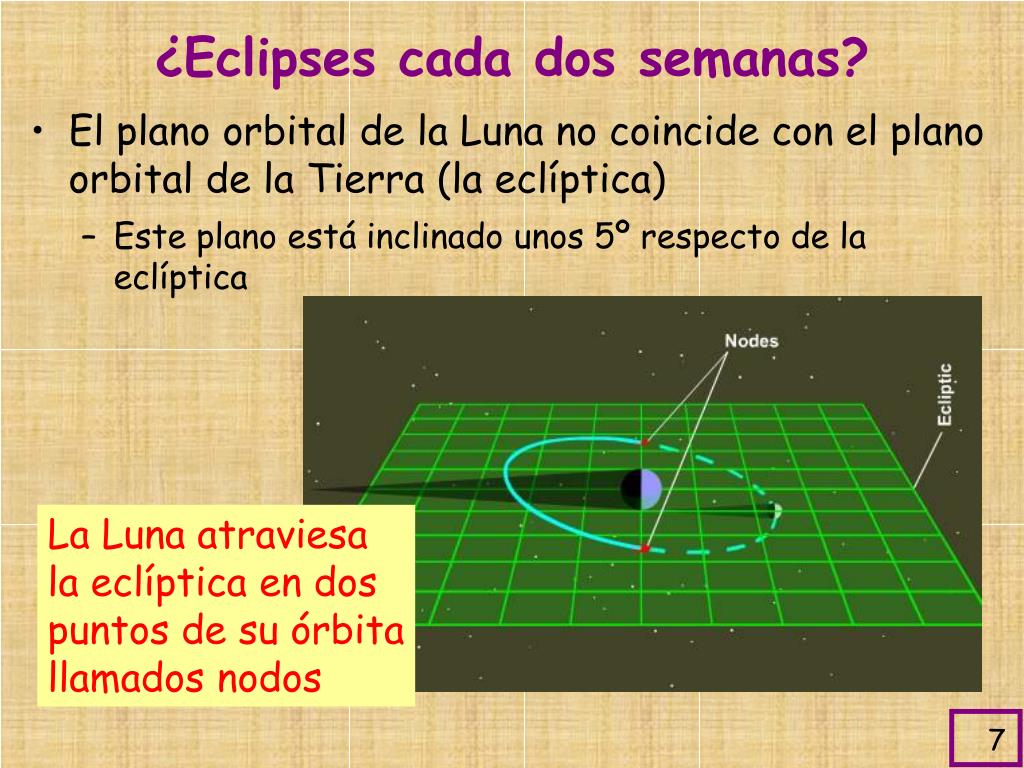 ¿Eclipses cada dos semanas?

• El plano orbital de la Luna no coincide con el plano orbital de la Tierra (la eclíptica)

– Este plano está inclinado unos 5º respecto de la eclíptica

Nodes

Ecliptic

La Luna atraviesa la eclíptica en dos puntos de su órbita llamados nodos

7